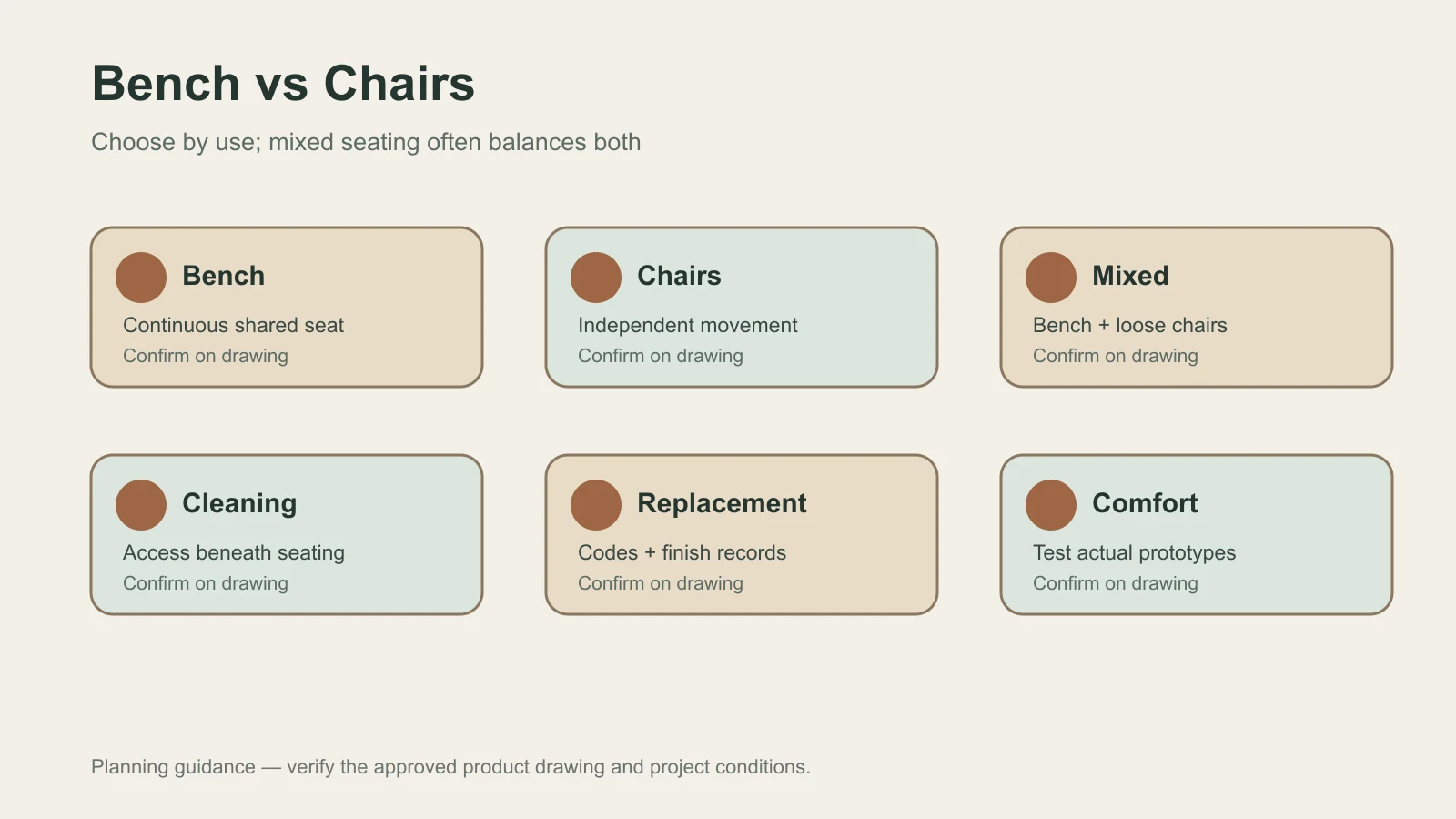 Bench vs Chairs

Choose by use; mixed seating often balances both

Bench
Continuous shared seat
Confirm on drawing

Chairs
Independent movement
Confirm on drawing

Mixed
Bench + loose chairs
Confirm on drawing

Cleaning
Access beneath seating
Confirm on drawing

Replacement
Codes + finish records
Confirm on drawing

Comfort
Test actual prototypes
Confirm on drawing

Planning guidance — verify the approved product drawing and project conditions.